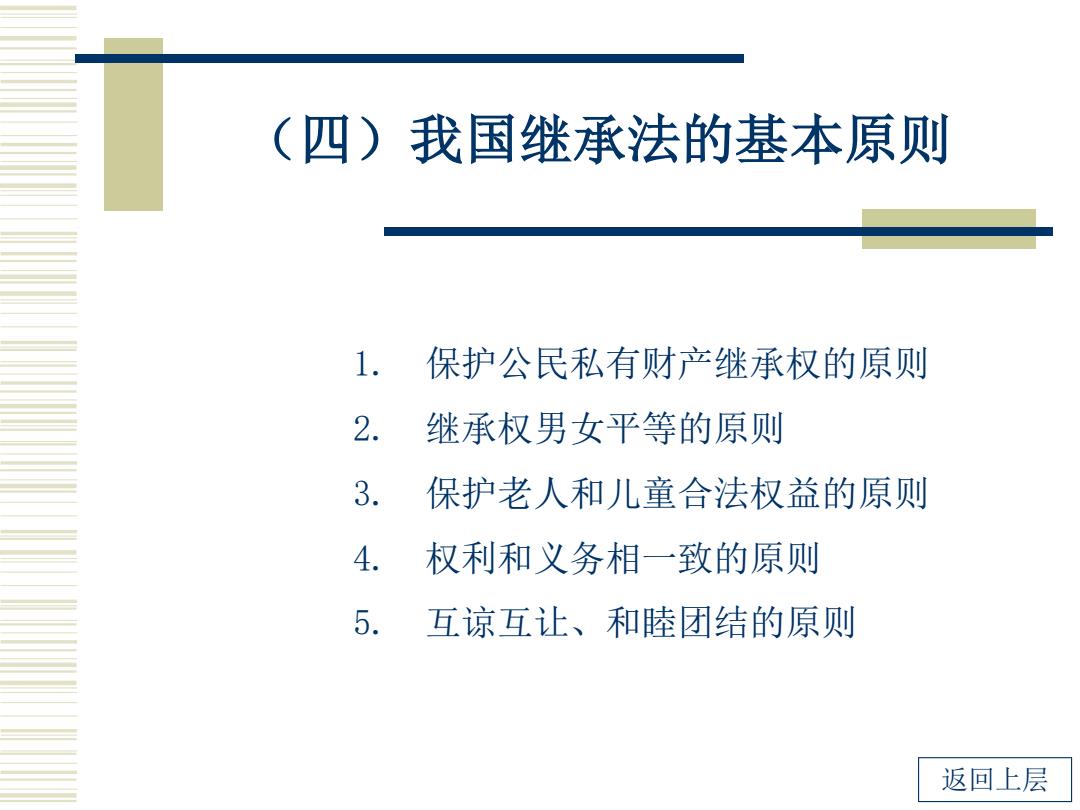 （四）我国继承法的基本原则

1. 保护公民私有财产继承权的原则
2. 继承权男女平等的原则
3. 保护老人和儿童合法权益的原则
4. 权利和义务相一致的原则
5. 互谅互让、和睦团结的原则

返回上层